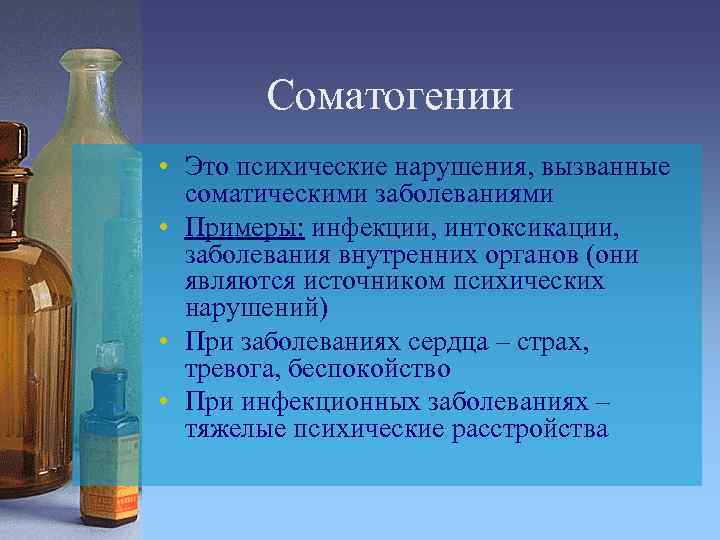 Соматогении

• Это психические нарушения, вызванные соматическими заболеваниями
• Примеры: инфекции, интоксикации, заболевания внутренних органов (они являются источником психических нарушений)
• При заболеваниях сердца – страх, тревога, беспокойство
• При инфекционных заболеваниях – тяжелые психические расстройства